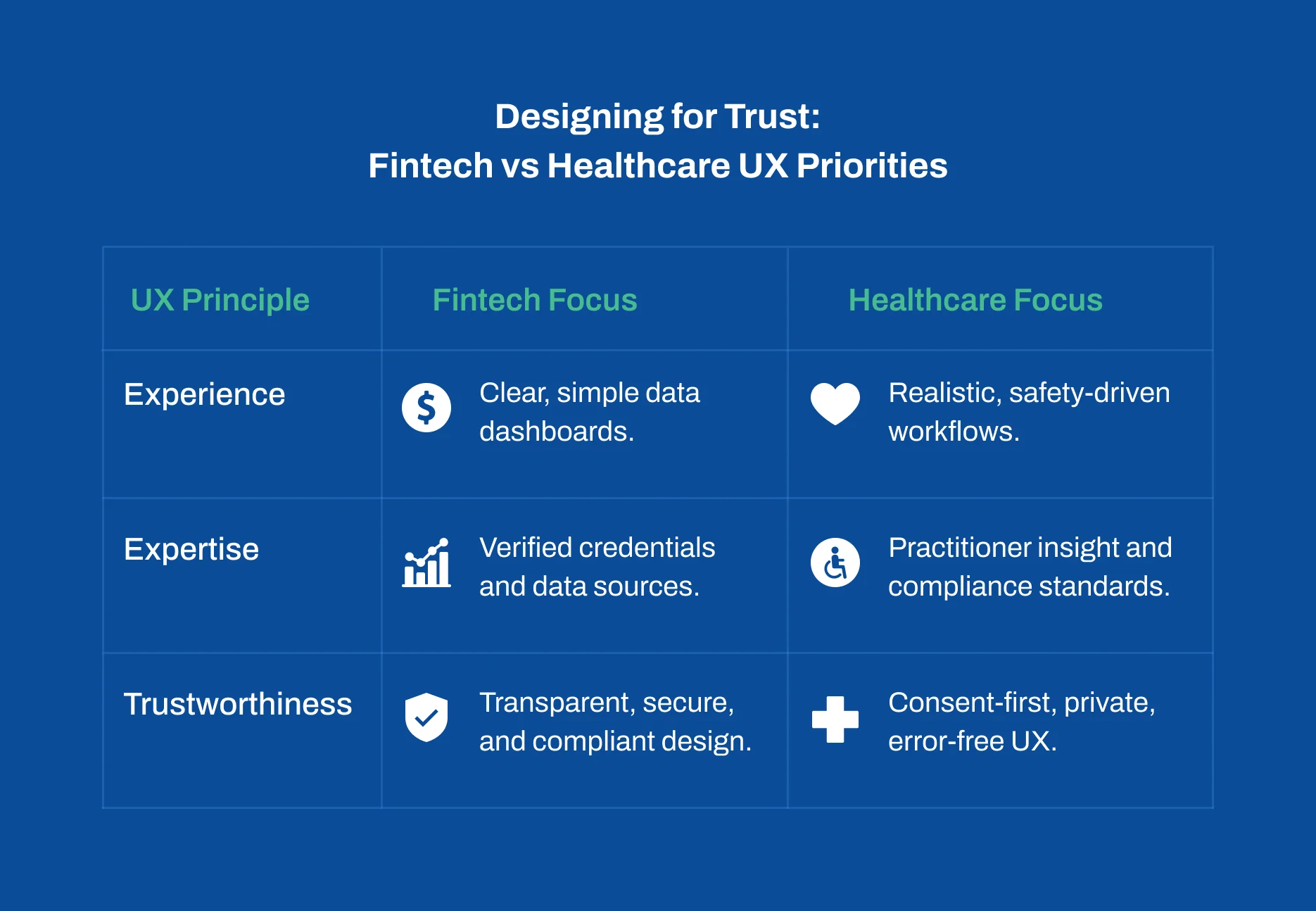 Designing for Trust:
Fintech vs Healthcare UX Priorities

| UX Principle | Fintech Focus | Healthcare Focus |
|---|---|---|
| Experience | Clear, simple data dashboards. | Realistic, safety-driven workflows. |
| Expertise | Verified credentials and data sources. | Practitioner insight and compliance standards. |
| Trustworthiness | Transparent, secure, and compliant design. | Consent-first, private, error-free UX. |